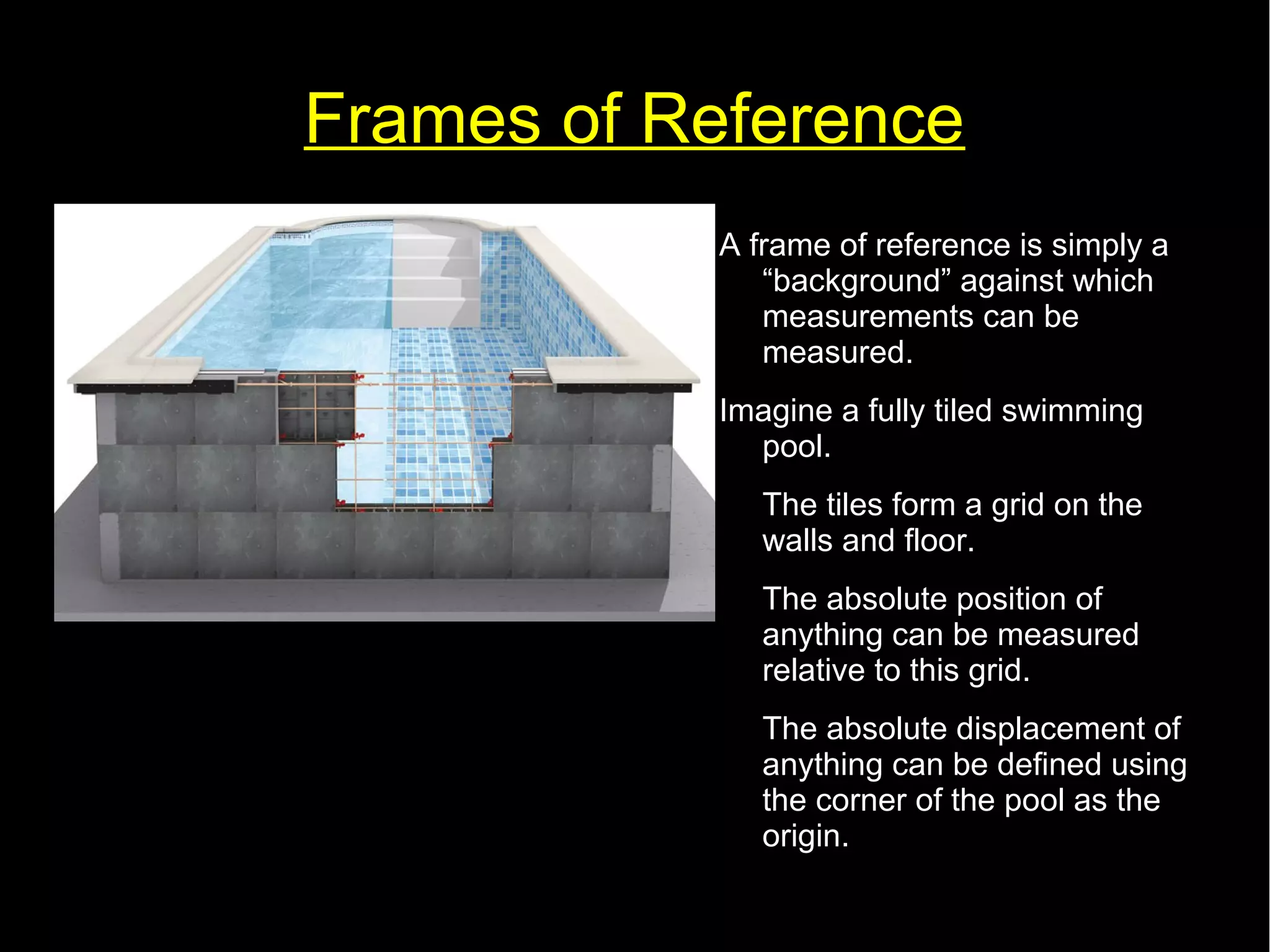 Frames of Reference

A frame of reference is simply a “background” against which measurements can be measured.

Imagine a fully tiled swimming pool.

The tiles form a grid on the walls and floor.

The absolute position of anything can be measured relative to this grid.

The absolute displacement of anything can be defined using the corner of the pool as the origin.